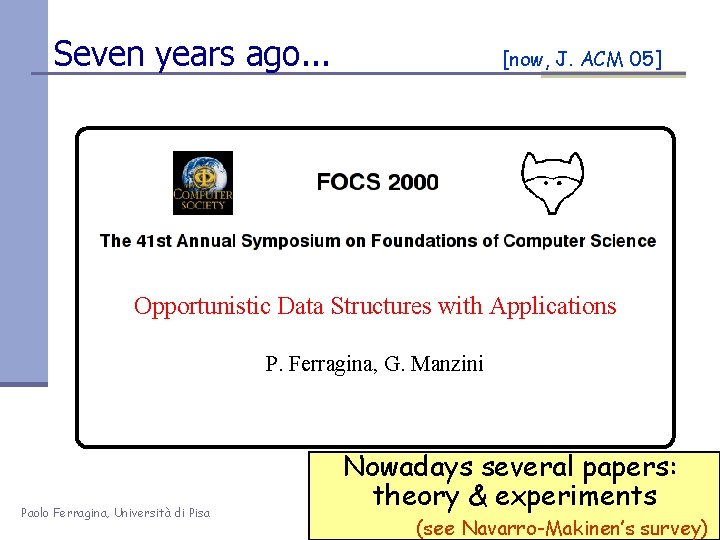 Seven years ago... [now, J. ACM 05]

COMPUTER SOCIETY

FOCS 2000

The 41st Annual Symposium on Foundations of Computer Science

Opportunistic Data Structures with Applications

P. Ferragina, G. Manzini

Nowadays several papers: theory & experiments (see Navarro-Makinen's survey)

Paolo Ferragina, Università di Pisa